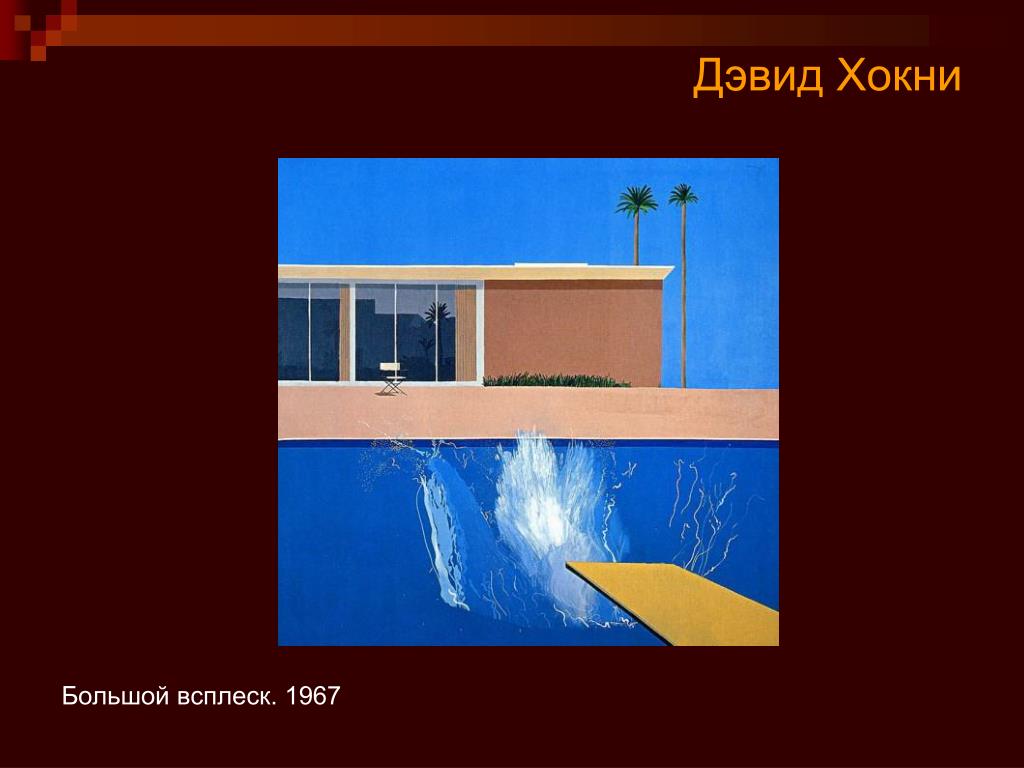 Дэвид Хокни

Большой всплеск. 1967